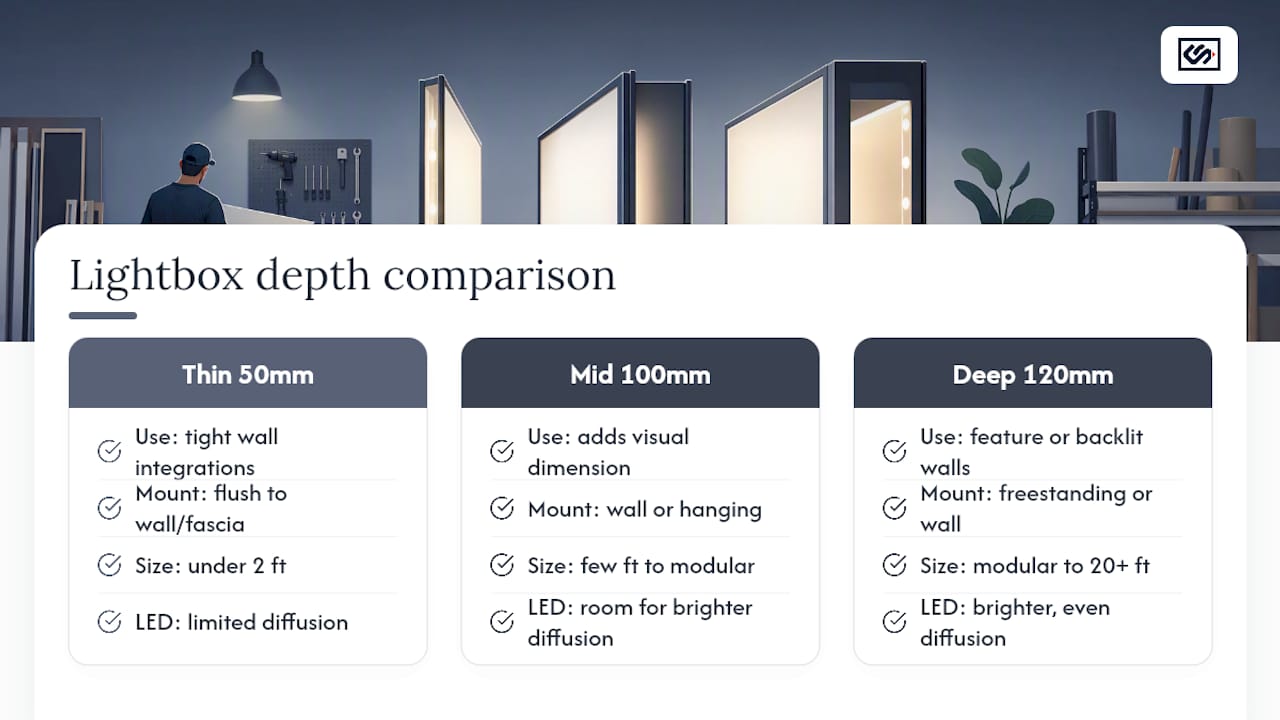 Lightbox depth comparison

Thin 50mm

Use: tight wall integrations

Mount: flush to wall/fascia

Size: under 2 ft

LED: limited diffusion

Mid 100mm

Use: adds visual dimension

Mount: wall or hanging

Size: few ft to modular

LED: room for brighter diffusion

Deep 120mm

Use: feature or backlit walls

Mount: freestanding or wall

Size: modular to 20+ ft

LED: brighter, even diffusion